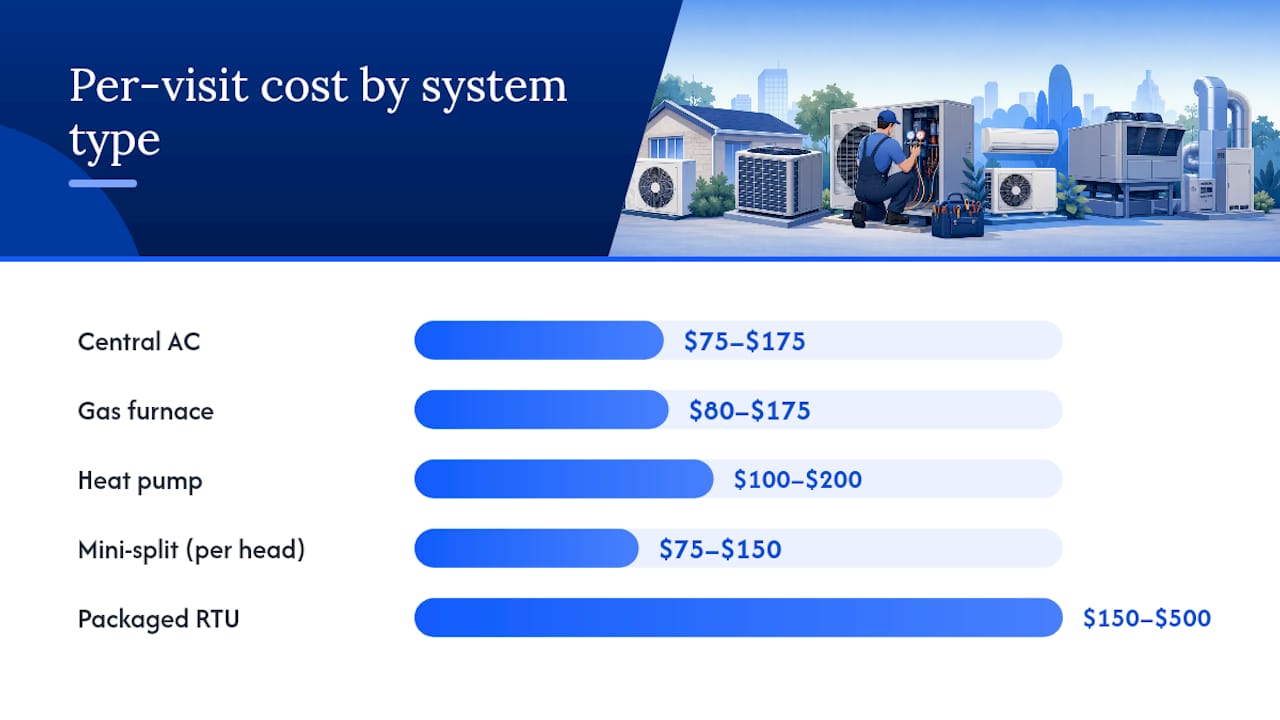 Per-visit cost by system type

Central AC $75–$175
Gas furnace $80–$175
Heat pump $100–$200
Mini-split (per head) $75–$150
Packaged RTU $150–$500